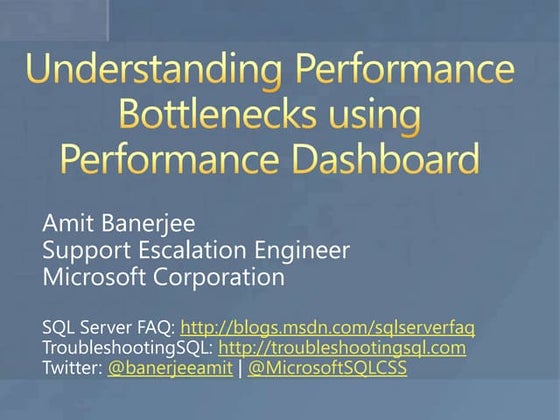 Understanding Performance Bottlenecks using Performance Dashboard

Amit Banerjee
Support Escalation Engineer
Microsoft Corporation

SQL Server FAQ: http://blogs.msdn.com/sqlserverfaq
TroubleshootingSQL: http://troubleshootingsql.com
Twitter: @banerjeeamit | @MicrosoftSQLCSS